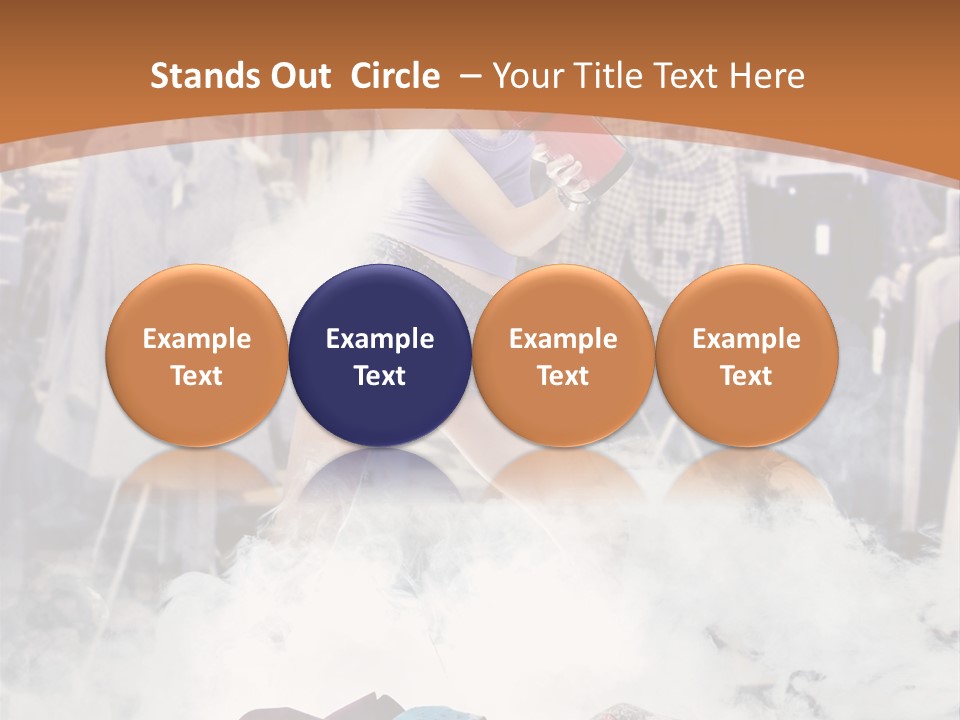 Stands Out Circle – Your Title Text Here

Example Text

Example Text

Example Text

Example Text